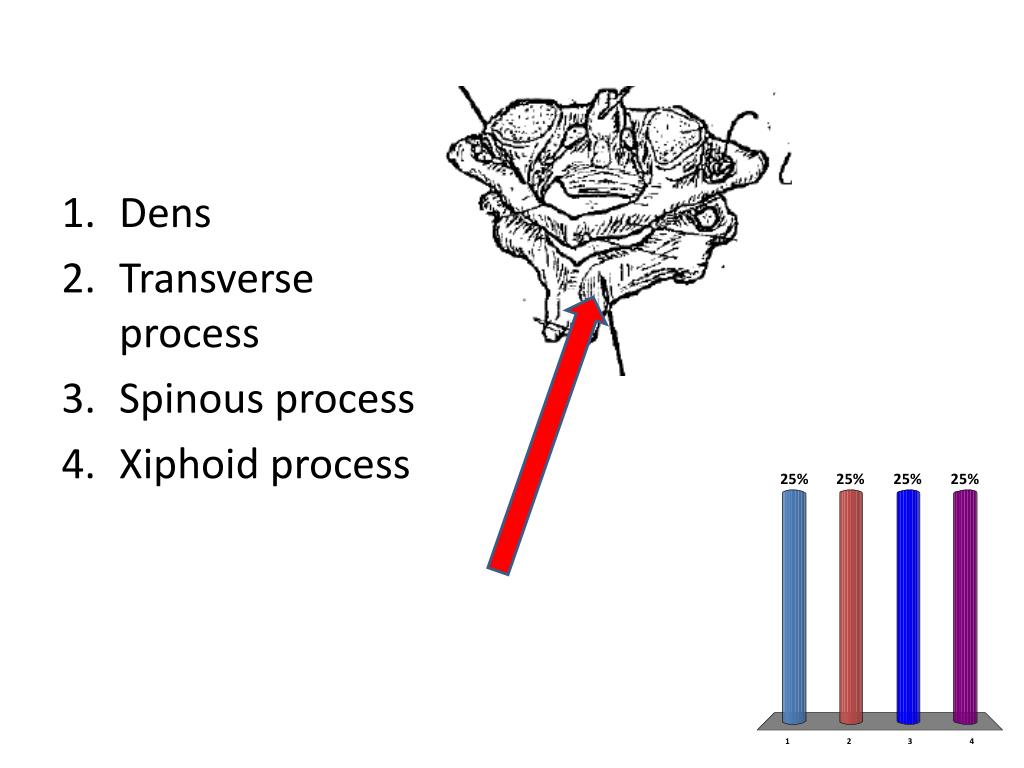 1. Dens
2. Transverse process
3. Spinous process
4. Xiphoid process

25% 25% 25% 25%

1 2 3 4